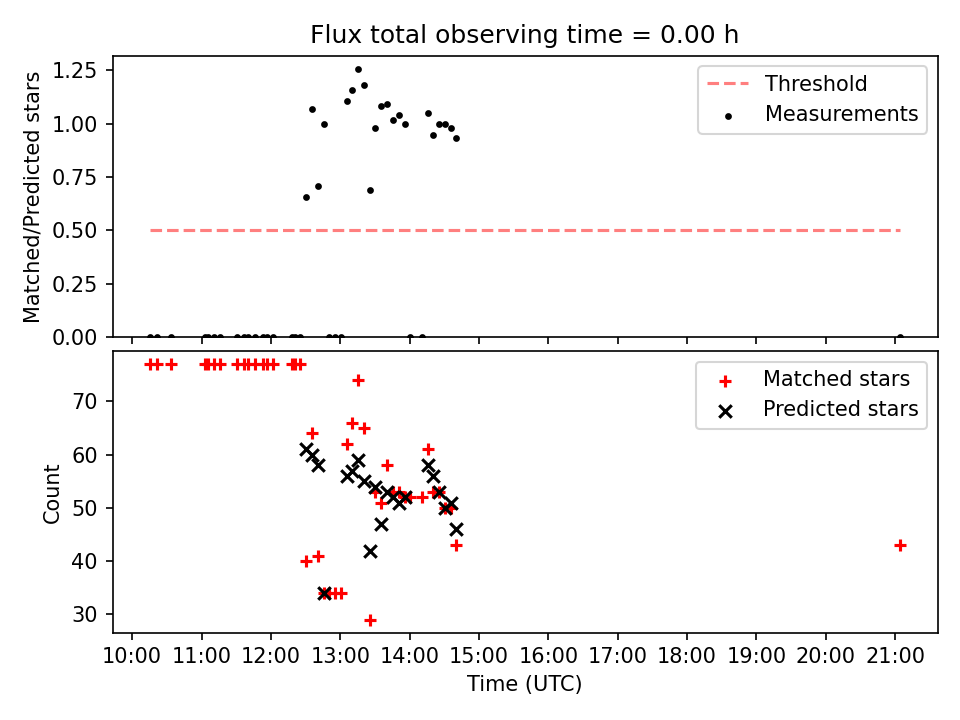 Flux total observing time = 0.00 h

Matched/Predicted stars

1.25
1.00
0.75
0.50
0.25
0.00

Threshold
Measurements

Count

70
60
50
40
30

Matched stars
Predicted stars

10:00 11:00 12:00 13:00 14:00 15:00 16:00 17:00 18:00 19:00 20:00 21:00

Time (UTC)